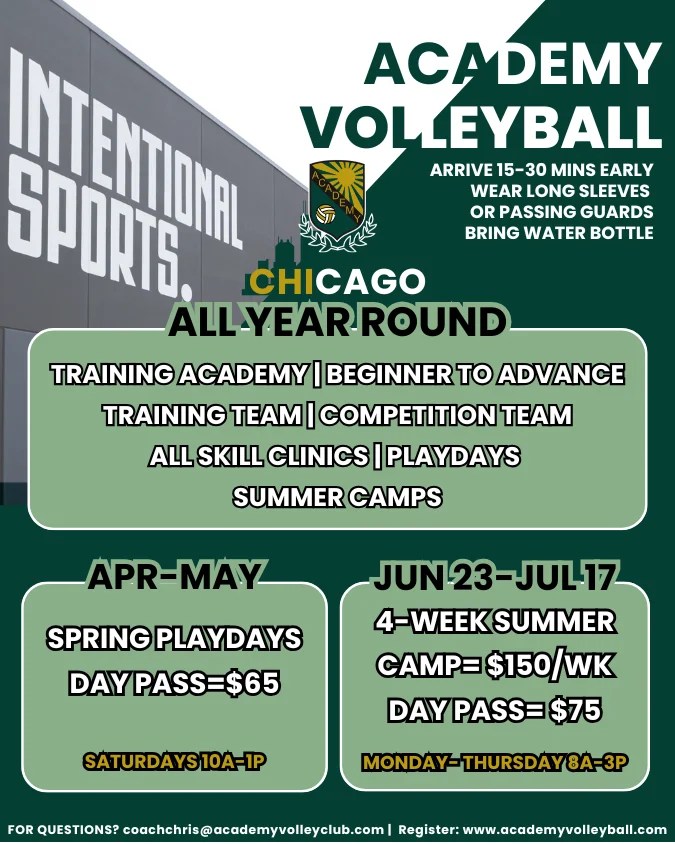 INTENTIONAL SPORTS.

ACADEMY VOLLEYBALL

ARRIVE 15-30 MINS EARLY
WEAR LONG SLEEVES
OR PASSING GUARDS
BRING WATER BOTTLE

ACADEMY

CHICAGO
ALL YEAR ROUND

TRAINING ACADEMY | BEGINNER TO ADVANCE
TRAINING TEAM | COMPETITION TEAM
ALL SKILL CLINICS | PLAYDAYS
SUMMER CAMPS

APR-MAY

SPRING PLAYDAYS
DAY PASS=$65

SATURDAYS 10A-1P

JUN 23-JUL 17

4-WEEK SUMMER
CAMP= $150/WK
DAY PASS= $75

MONDAY- THURSDAY 8A-3P

FOR QUESTIONS? coachchris@academyvolleyclub.com | Register: www.academyvolleyball.com